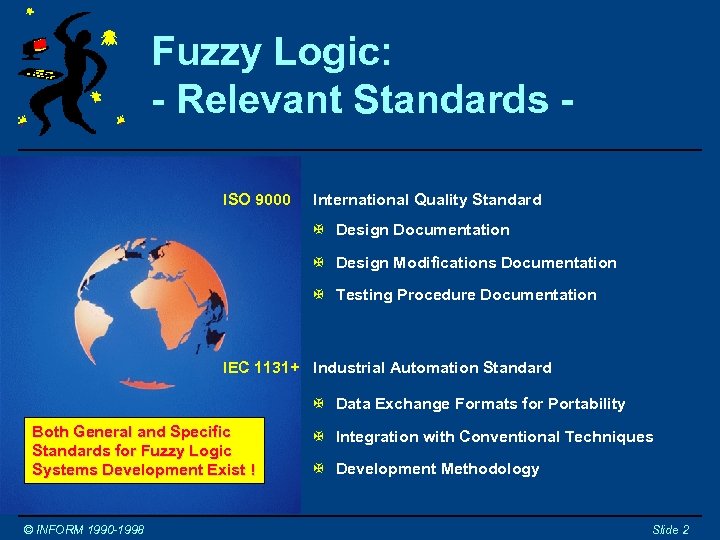 Fuzzy Logic:
- Relevant Standards -

ISO 9000 International Quality Standard

Design Documentation

Design Modifications Documentation

Testing Procedure Documentation

IEC 1131+ Industrial Automation Standard

Data Exchange Formats for Portability

Integration with Conventional Techniques

Development Methodology

Both General and Specific Standards for Fuzzy Logic Systems Development Exist !

© INFORM 1990-1998

Slide 2